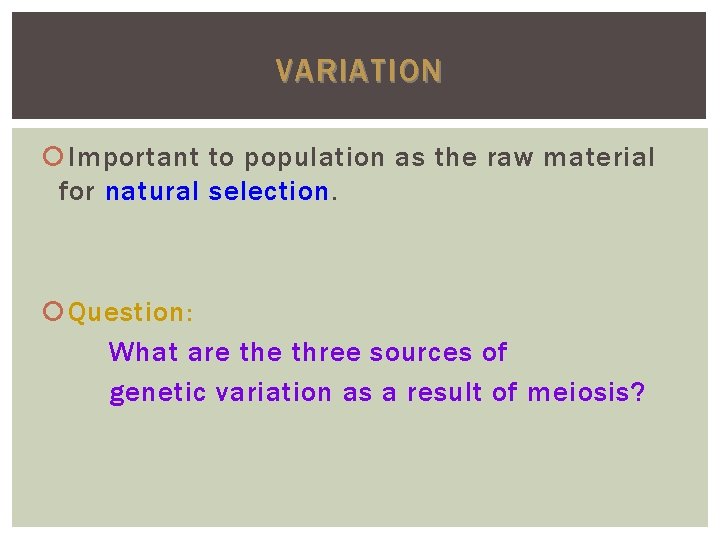 VARIATION

Important to population as the raw material for natural selection.

Question:

What are the three sources of genetic variation as a result of meiosis?